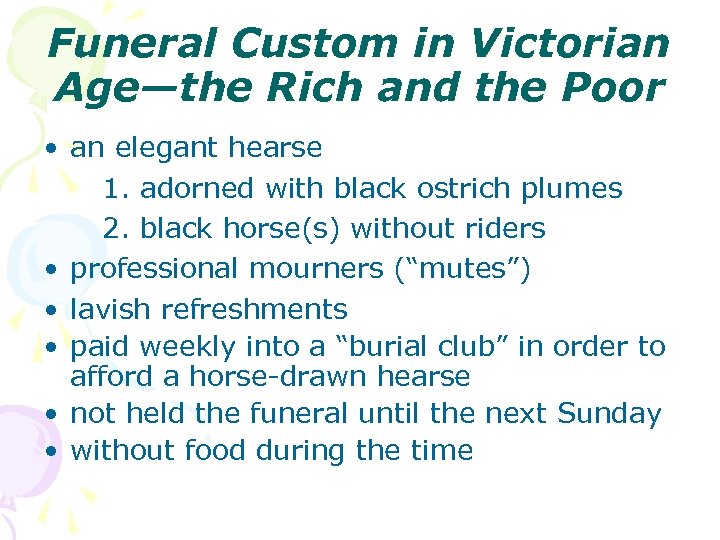 Funeral Custom in Victorian Age—the Rich and the Poor

• an elegant hearse
1. adorned with black ostrich plumes
2. black horse(s) without riders
• professional mourners (“mutes”)
• lavish refreshments
• paid weekly into a “burial club” in order to afford a horse-drawn hearse
• not held the funeral until the next Sunday
• without food during the time